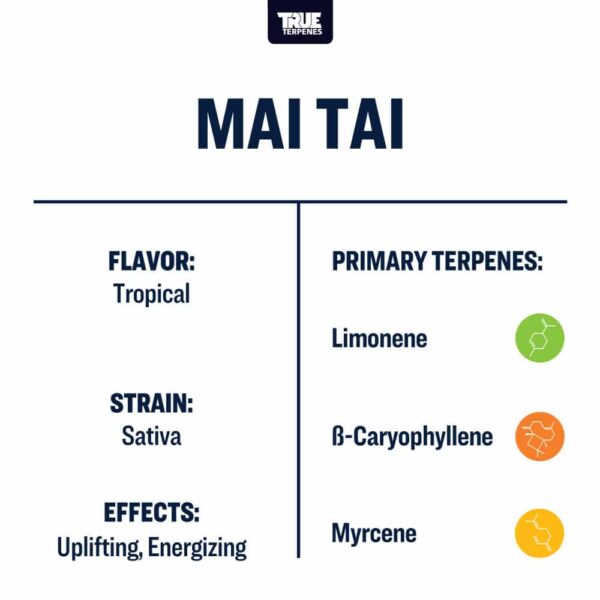 TRUE TERPENES

MAI TAI

FLAVOR:
Tropical

STRAIN:
Sativa

EFFECTS:
Uplifting, Energizing

PRIMARY TERPENES:

Limonene

ß-Caryophyllene

Myrcene